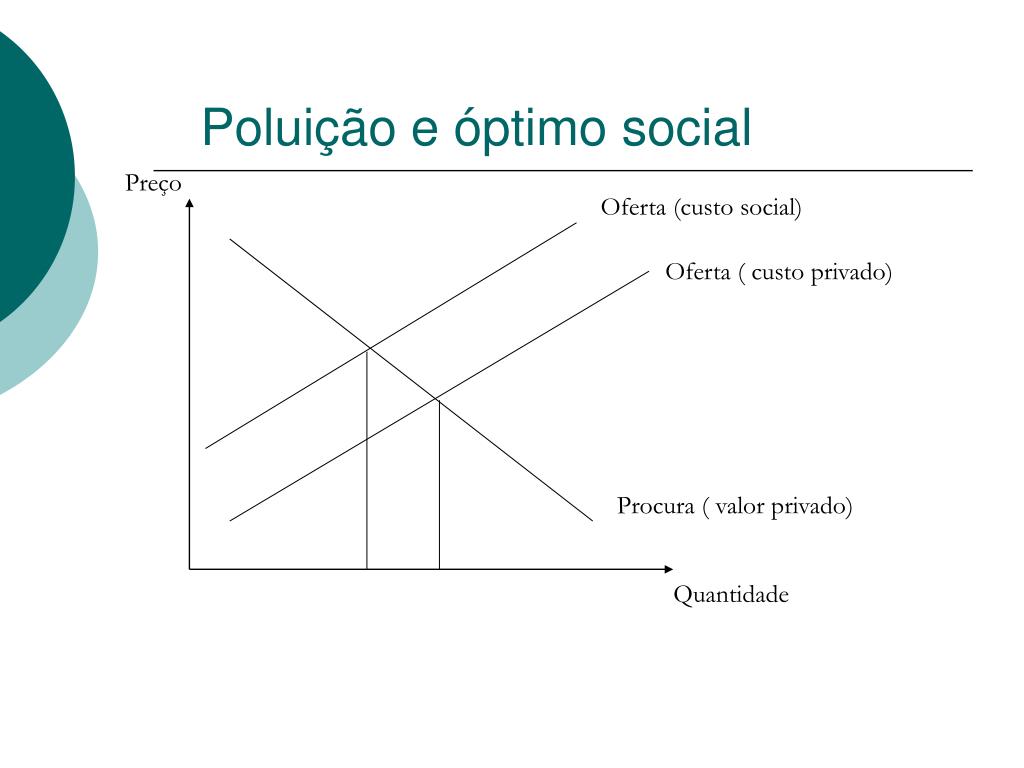 Poluição e óptimo social

Preço

Oferta (custo social)

Oferta ( custo privado)

Procura ( valor privado)

Quantidade